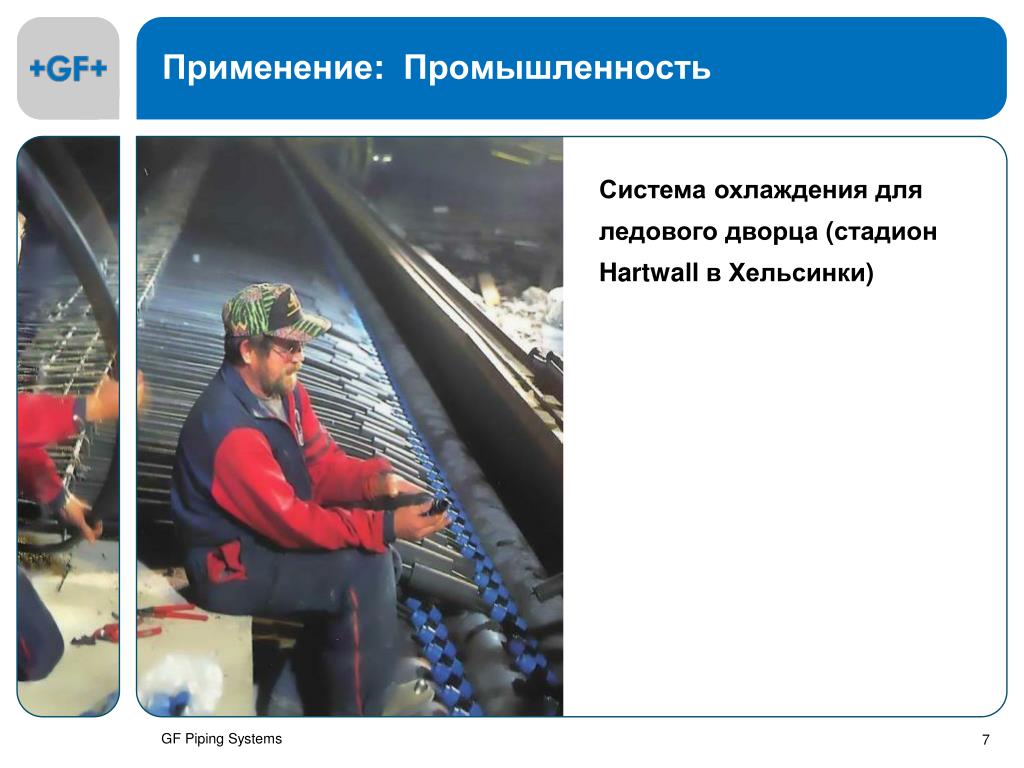 +GF+

Применение: Промышленность

Система охлаждения для ледового дворца (стадион Hartwall в Хельсинки)

GF Piping Systems

7